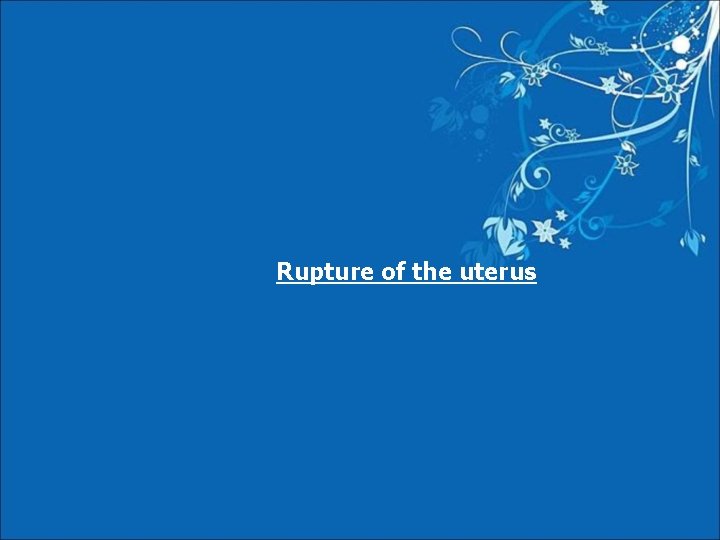 Rupture of the uterus